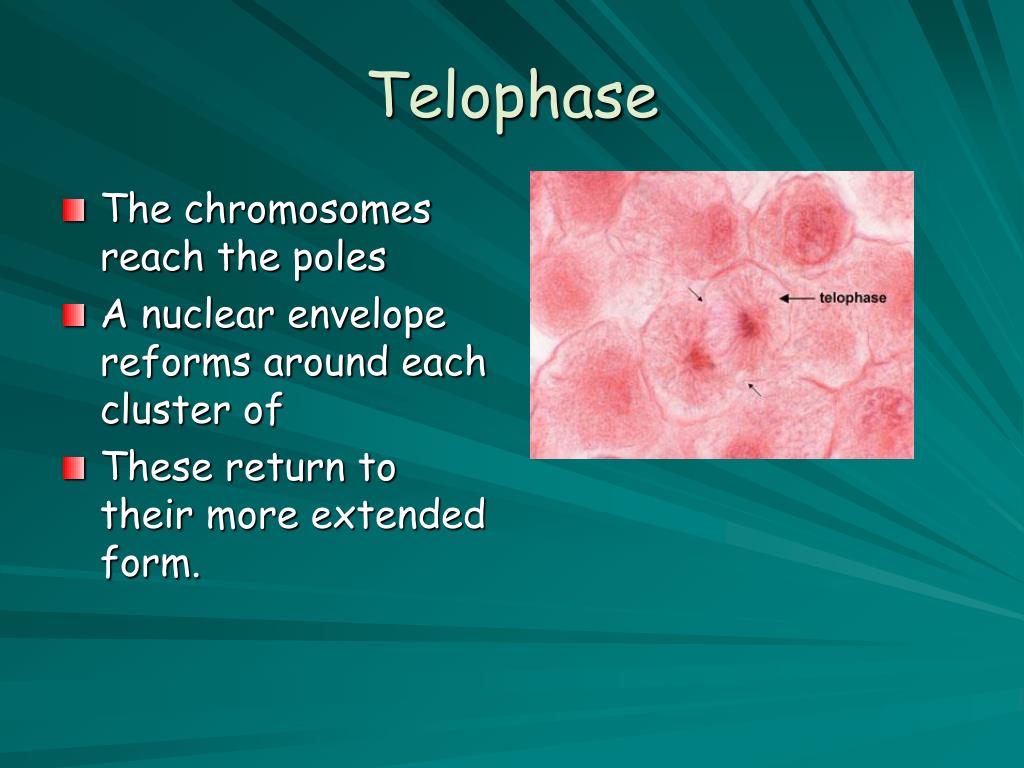 Telophase

The chromosomes reach the poles
A nuclear envelope reforms around each cluster of
These return to their more extended form.

telophase